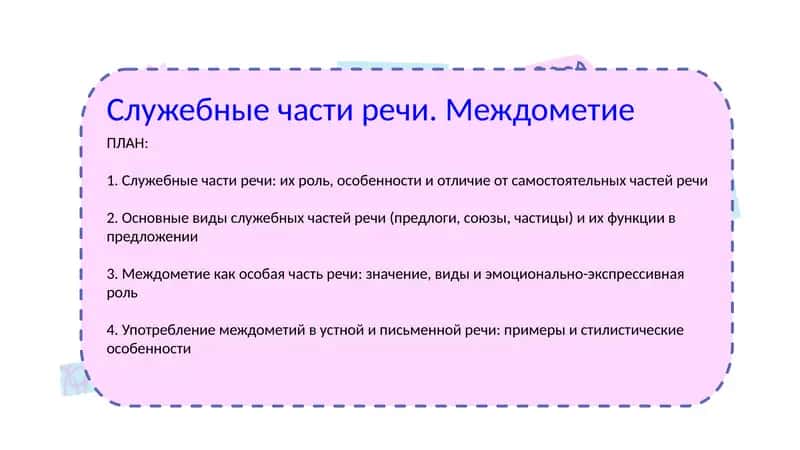 Служебные части речи. Междометие

ПЛАН:

1. Служебные части речи: их роль, особенности и отличие от самостоятельных частей речи

2. Основные виды служебных частей речи (предлоги, союзы, частицы) и их функции в предложении

3. Междометие как особая часть речи: значение, виды и эмоционально-экспрессивная роль

4. Употребление междометий в устной и письменной речи: примеры и стилистические особенности